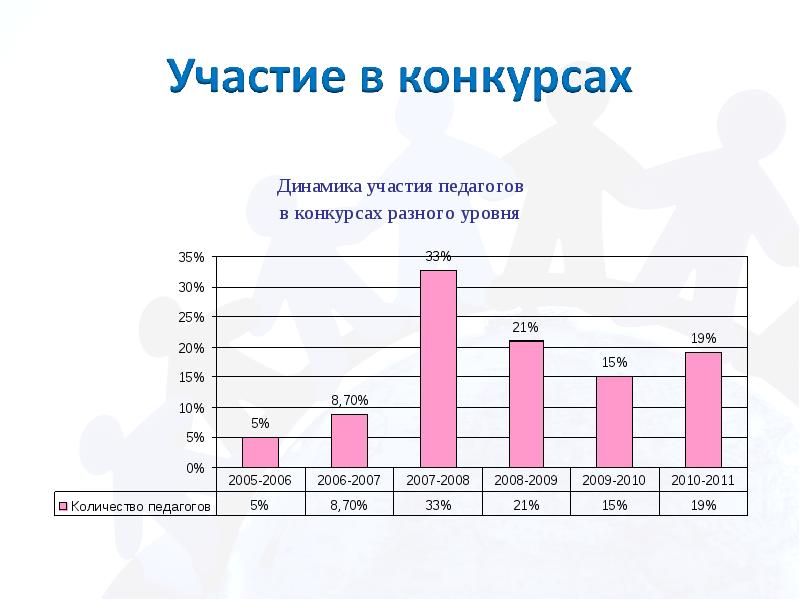 Участие в конкурсах

Динамика участия педагогов в конкурсах разного уровня

35%
30%
25%
20%
15%
10%
5%
0%

5%
8,70%
33%
21%
15%
19%

| | 2005-2006 | 2006-2007 | 2007-2008 | 2008-2009 | 2009-2010 | 2010-2011 |
|---|---|---|---|---|---|---|
| Количество педагогов | 5% | 8,70% | 33% | 21% | 15% | 19% |